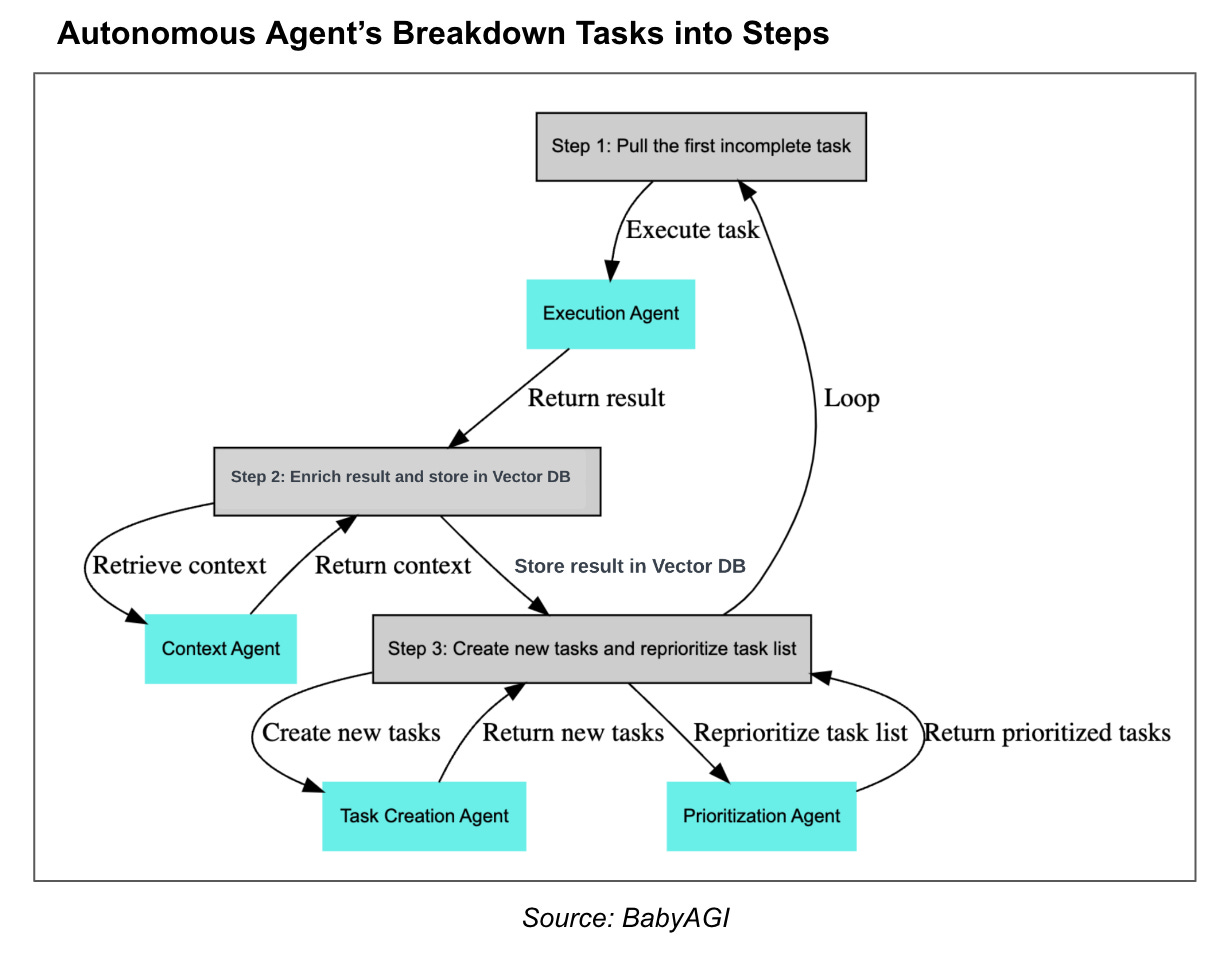 Autonomous Agent's Breakdown Tasks into Steps

Step 1: Pull the first incomplete task

Execute task

Execution Agent

Return result

Loop

Step 2: Enrich result and store in Vector DB

Retrieve context

Return context

Store result in Vector DB

Context Agent

Step 3: Create new tasks and reprioritize task list

Create new tasks

Return new tasks

Reprioritize task list

Return prioritized tasks

Task Creation Agent

Prioritization Agent

Source: BabyAGI